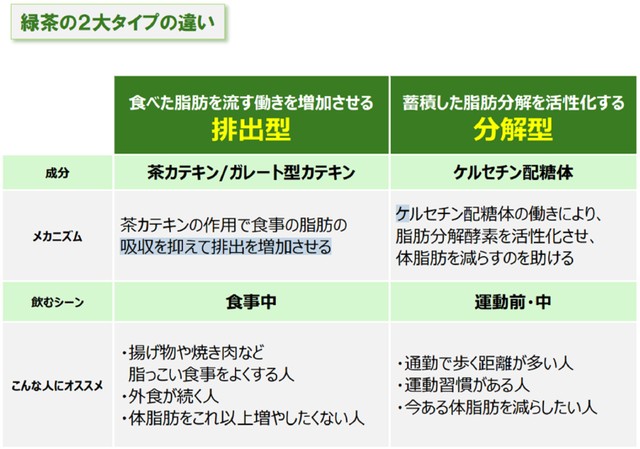 緑茶の2大タイプの違い

| | 食べた脂肪を流す働きを増加させる 排出型 | 蓄積した脂肪分解を活性化する 分解型 |
|---|---|---|
| 成分 | 茶カテキン/ガレート型カテキン | ケルセチン配糖体 |
| メカニズム | 茶カテキンの作用で食事の脂肪の吸収を抑えて排出を増加させる | ケルセチン配糖体の働きにより、脂肪分解酵素を活性化させ、体脂肪を減らすのを助ける |
| 飲むシーン | 食事中 | 運動前・中 |
| こんな人にオススメ | ・揚げ物や焼き肉など脂っこい食事をよくする人 ・外食が続く人 ・体脂肪をこれ以上増やしたくない人 | ・通勤で歩く距離が多い人 ・運動習慣がある人 ・今ある体脂肪を減らしたい人 |